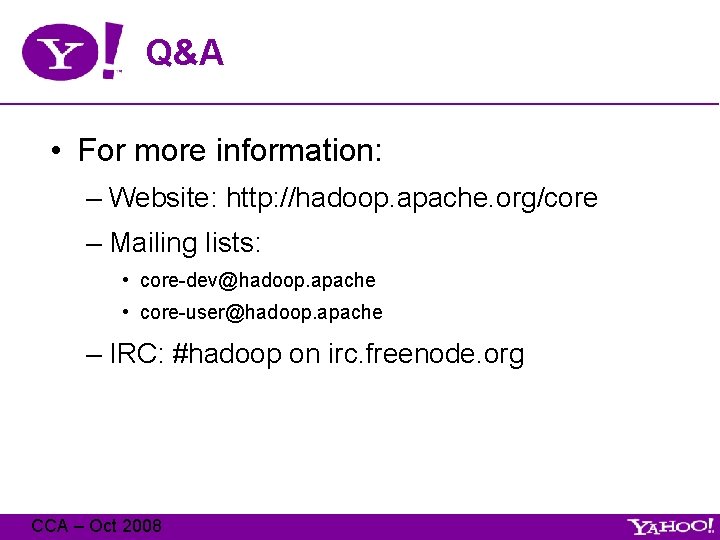 Y!

Q&A

• For more information:

– Website: http://hadoop.apache.org/core

– Mailing lists:

• core-dev@hadoop.apache

• core-user@hadoop.apache

– IRC: #hadoop on irc.freenode.org

CCA – Oct 2008

YAHOO!